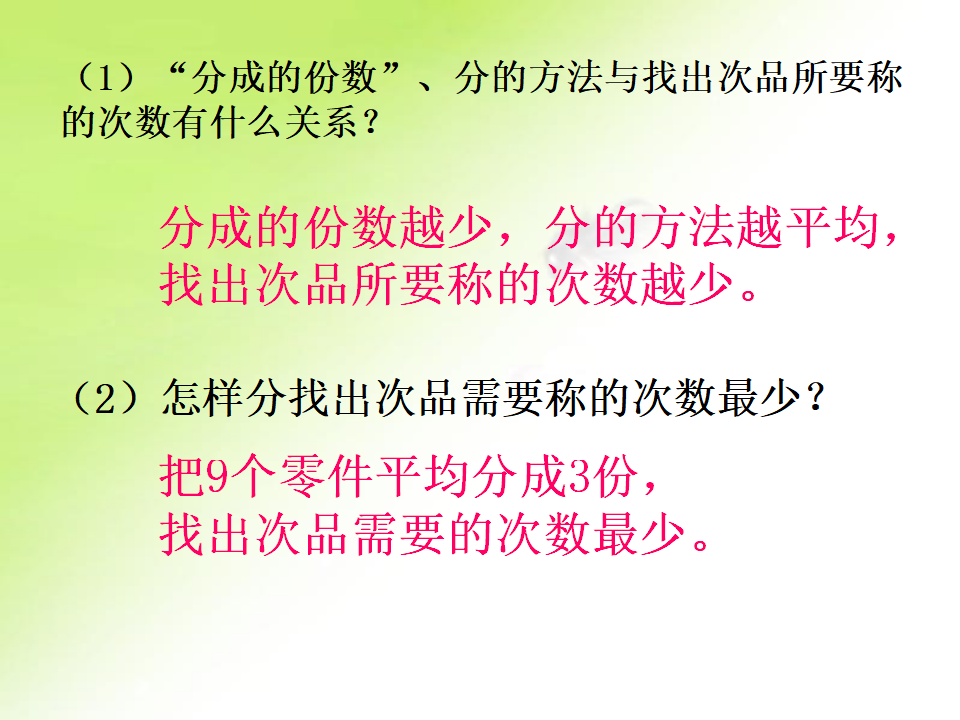 （1）“分成的份数”、分的方法与找出次品所要称的次数有什么关系？

分成的份数越少，分的方法越平均，找出次品所要称的次数越少。

（2）怎样分找出次品需要称的次数最少？

把9个零件平均分成3份，找出次品需要的次数最少。